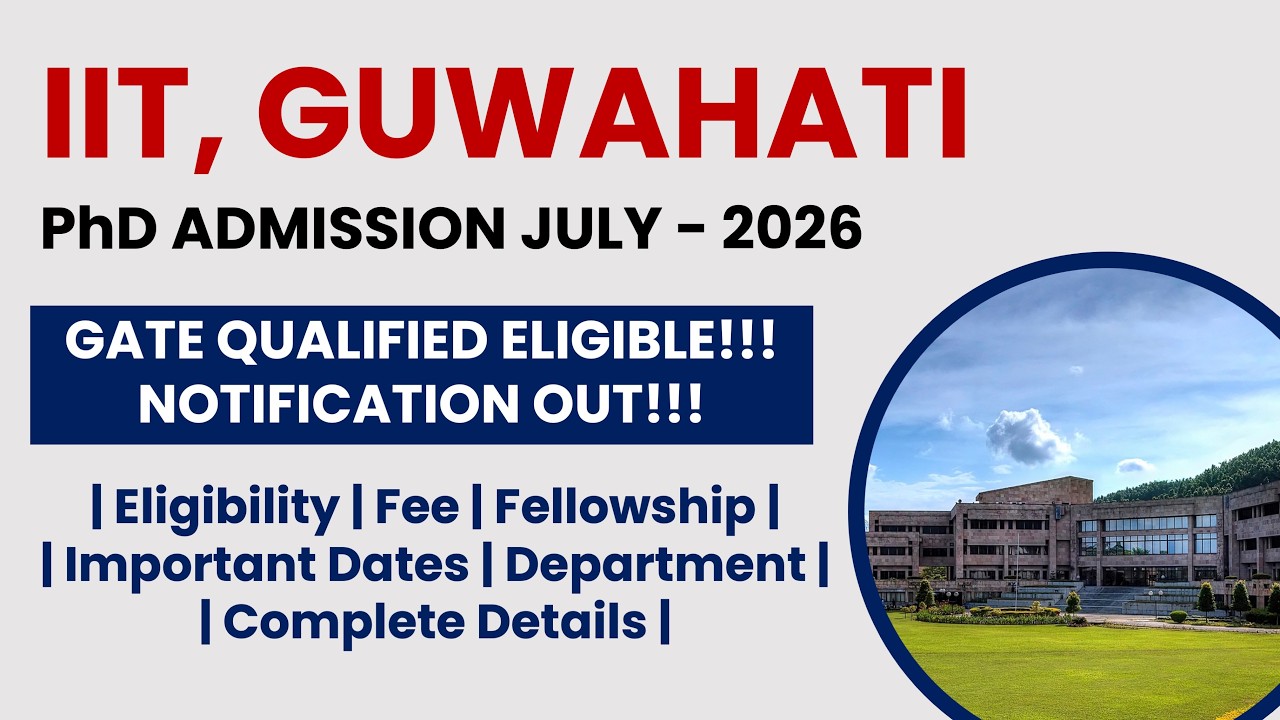 IIT, GUWAHATI
PhD ADMISSION JULY - 2026

GATE QUALIFIED ELIGIBLE!!!
NOTIFICATION OUT!!!

| Eligibility | Fee | Fellowship |
| Important Dates | Department |
| Complete Details |